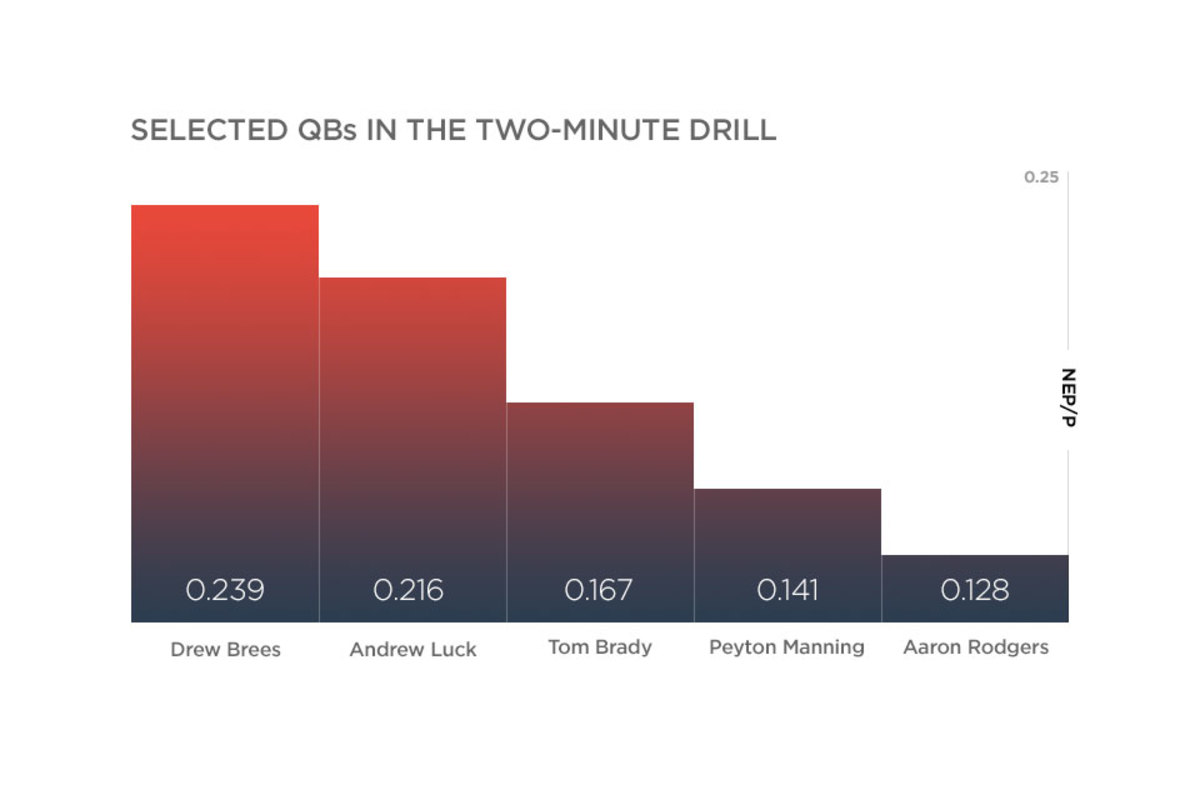 SELECTED QBs IN THE TWO-MINUTE DRILL

0.25

NEP/P

0.239
0.216
0.167
0.141
0.128

Drew Brees
Andrew Luck
Tom Brady
Peyton Manning
Aaron Rodgers